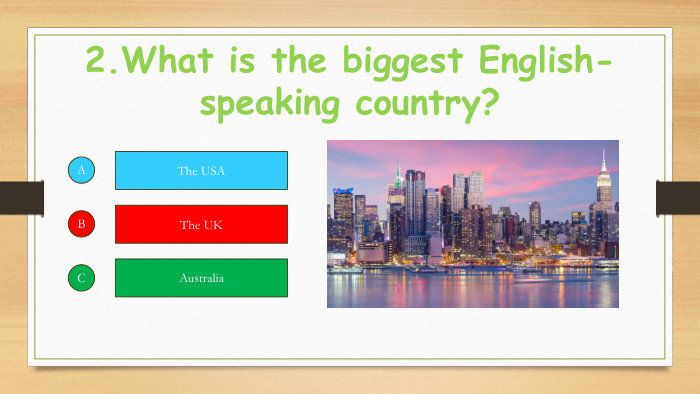 2.What is the biggest English-speaking country?

A
The USA

B
The UK

C
Australia